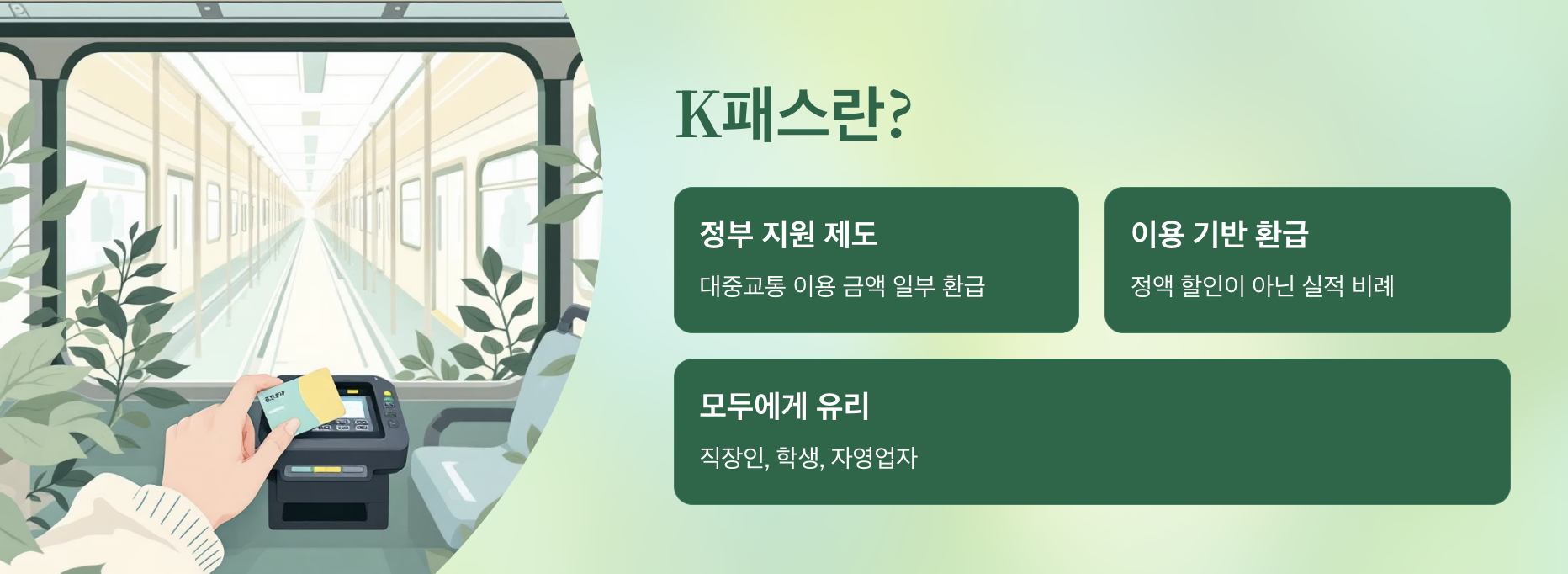 K패스란?

정부 지원 제도

대중교통 이용 금액 일부 환급

이용 기반 환급

정액 할인이 아닌 실적 비례

모두에게 유리

직장인, 학생, 자영업자